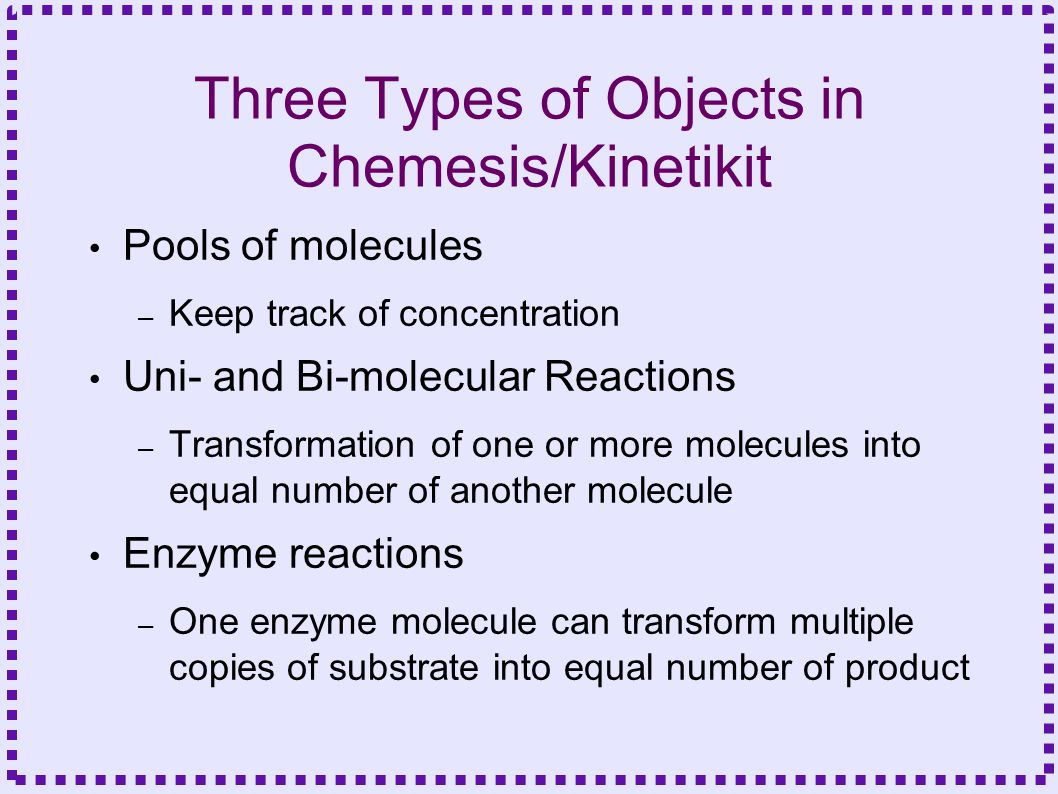 Three Types of Objects in Chemesis/Kinetikit

• Pools of molecules

– Keep track of concentration

• Uni- and Bi-molecular Reactions

– Transformation of one or more molecules into equal number of another molecule

• Enzyme reactions

– One enzyme molecule can transform multiple copies of substrate into equal number of product